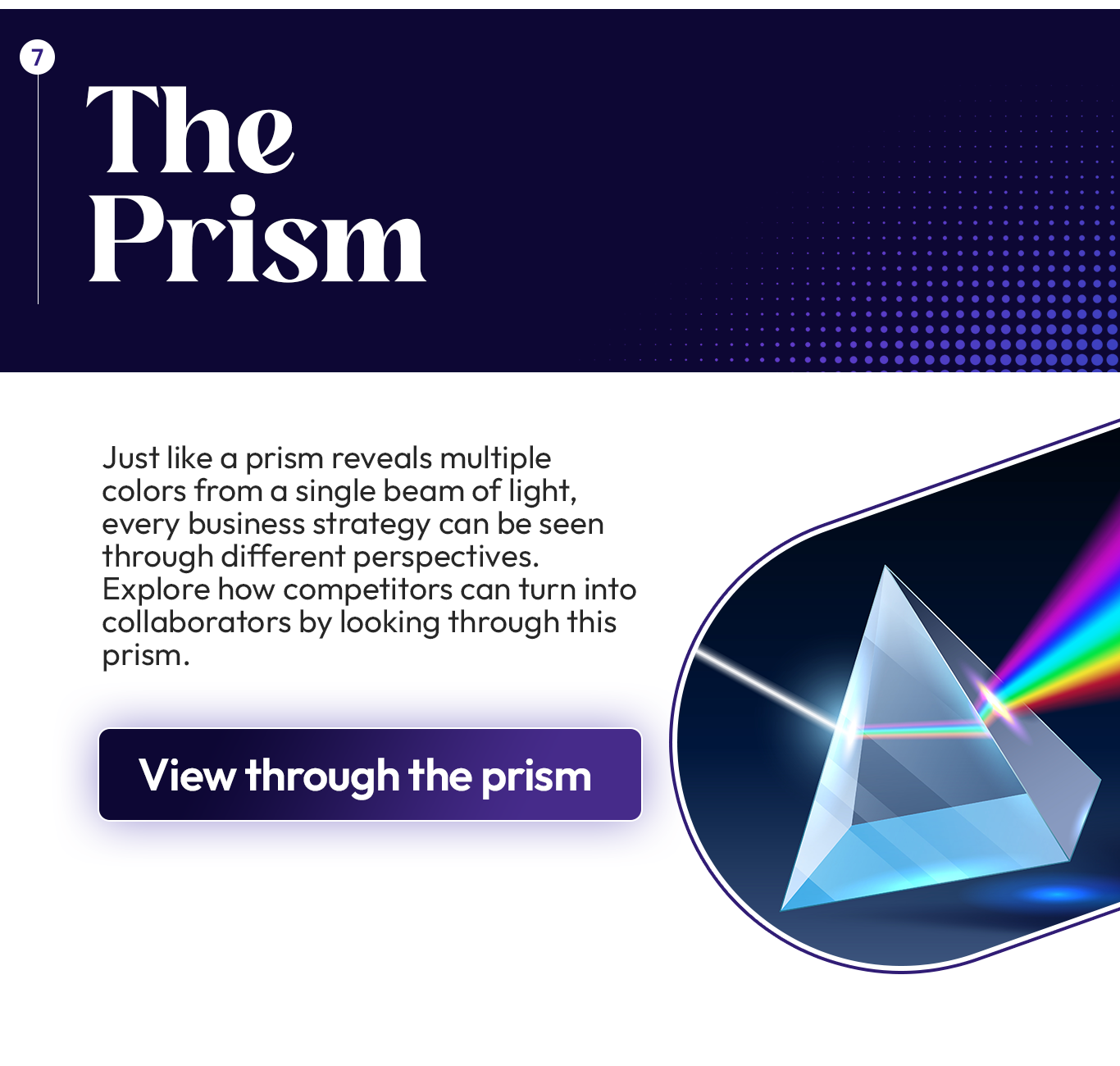 7

The Prism

Just like a prism reveals multiple colors from a single beam of light, every business strategy can be seen through different perspectives. Explore how competitors can turn into collaborators by looking through this prism.

View through the prism